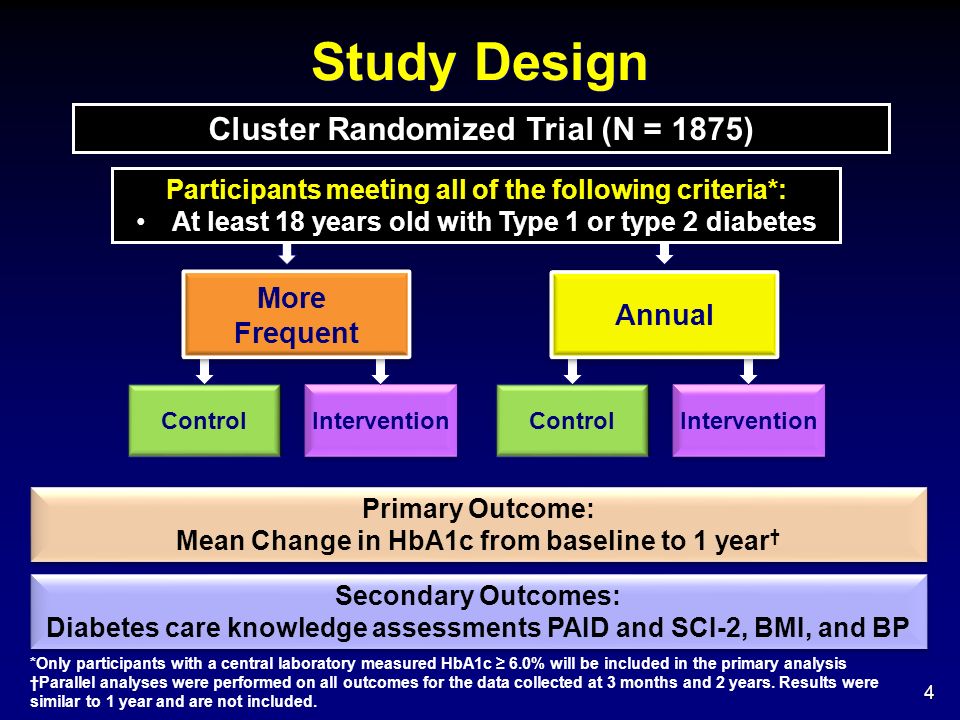 Study Design

Cluster Randomized Trial (N = 1875)

Participants meeting all of the following criteria*:
• At least 18 years old with Type 1 or type 2 diabetes

More Frequent

Annual

Control

Intervention

Control

Intervention

Primary Outcome:
Mean Change in HbA1c from baseline to 1 year†

Secondary Outcomes:
Diabetes care knowledge assessments PAID and SCI-2, BMI, and BP

*Only participants with a central laboratory measured HbA1c ≥ 6.0% will be included in the primary analysis
†Parallel analyses were performed on all outcomes for the data collected at 3 months and 2 years. Results were similar to 1 year and are not included.

4